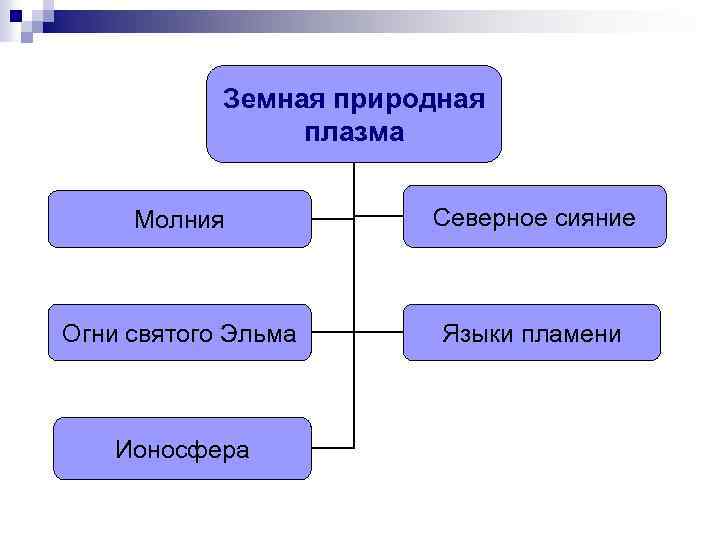 Земная природная плазма

Молния

Северное сияние

Огни святого Эльма

Языки пламени

Ионосфера